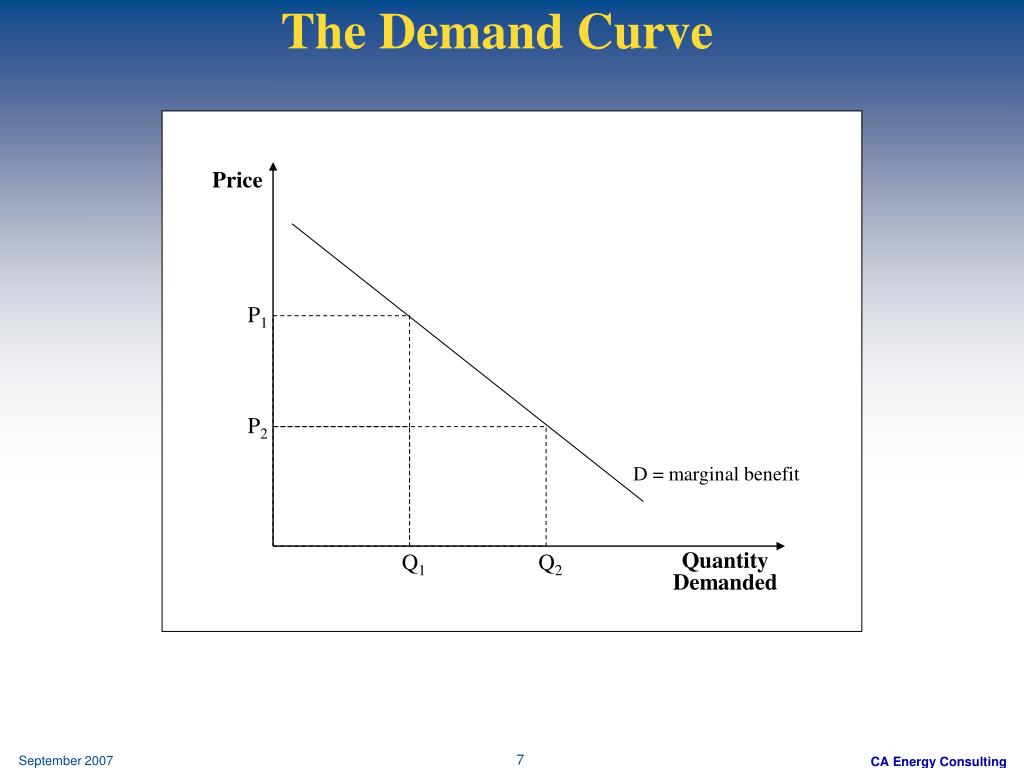 The Demand Curve

Price

$P_1$

$P_2$

D = marginal benefit

$Q_1$

$Q_2$

Quantity Demanded

September 2007

7

CA Energy Consulting